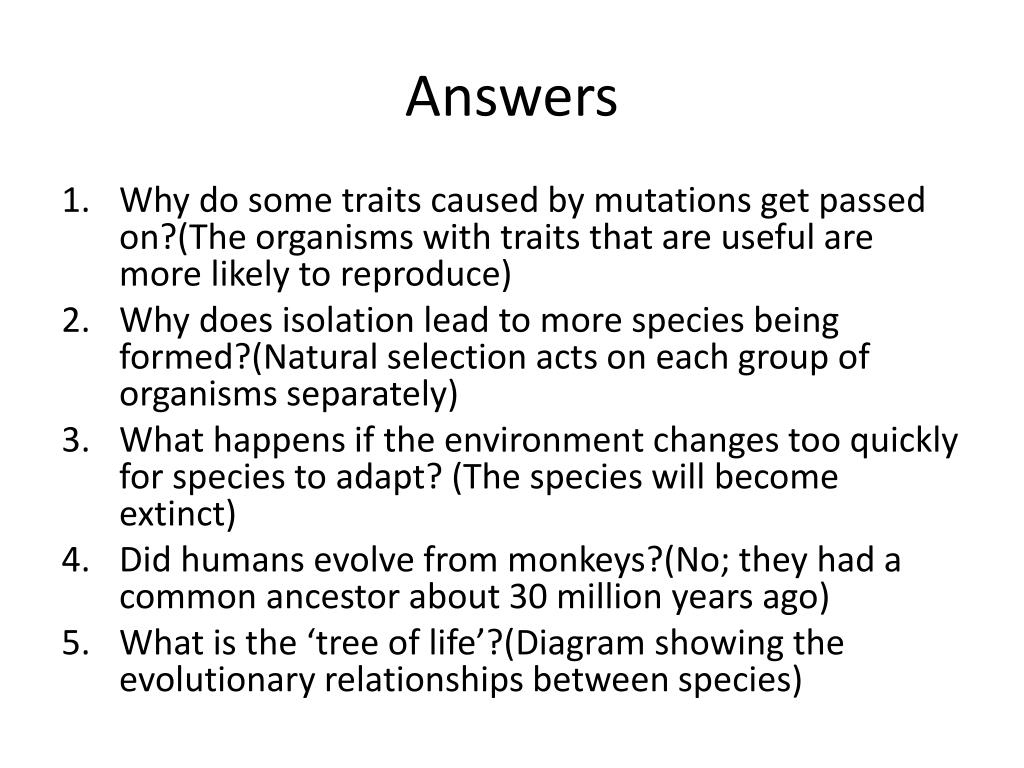 Answers

1. Why do some traits caused by mutations get passed on?(The organisms with traits that are useful are more likely to reproduce)
2. Why does isolation lead to more species being formed?(Natural selection acts on each group of organisms separately)
3. What happens if the environment changes too quickly for species to adapt? (The species will become extinct)
4. Did humans evolve from monkeys?(No; they had a common ancestor about 30 million years ago)
5. What is the ‘tree of life’?(Diagram showing the evolutionary relationships between species)